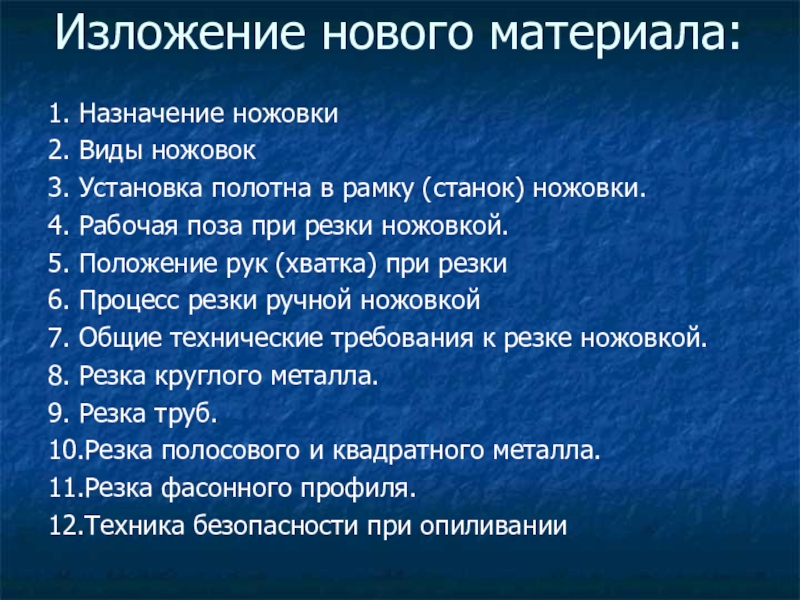 Изложение нового материала:

1. Назначение ножовки
2. Виды ножовок
3. Установка полотна в рамку (станок) ножовки.
4. Рабочая поза при резки ножовкой.
5. Положение рук (хватка) при резки
6. Процесс резки ручной ножовкой
7. Общие технические требования к резке ножовкой.
8. Резка круглого металла.
9. Резка труб.
10.Резка полосового и квадратного металла.
11.Резка фасонного профиля.
12.Техника безопасности при опиливании